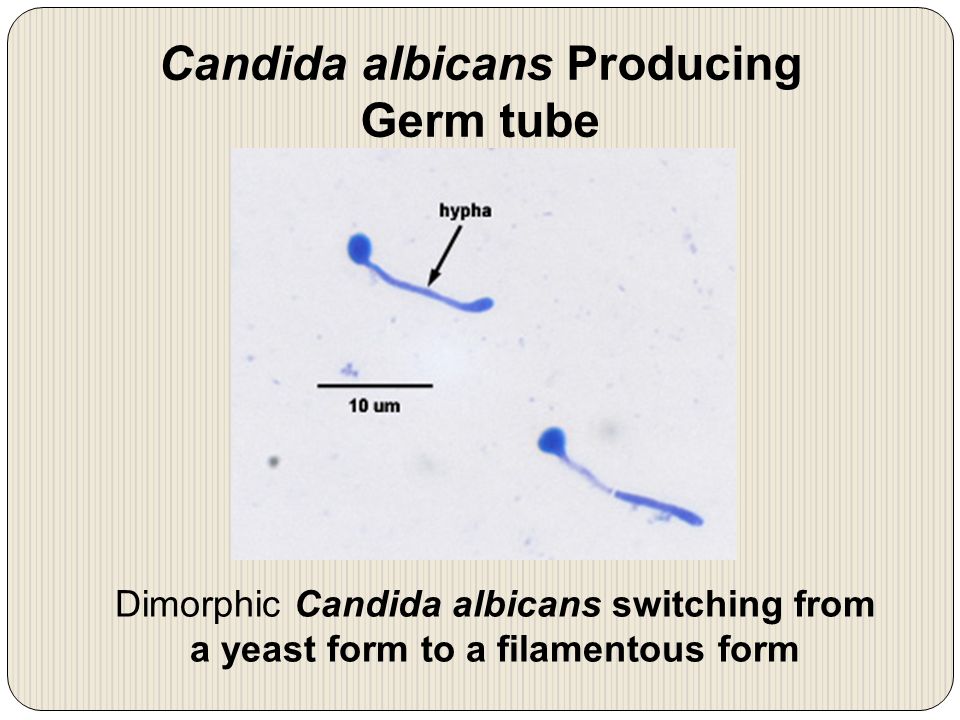 Candida albicans Producing Germ tube

hypha

10 um

Dimorphic Candida albicans switching from a yeast form to a filamentous form